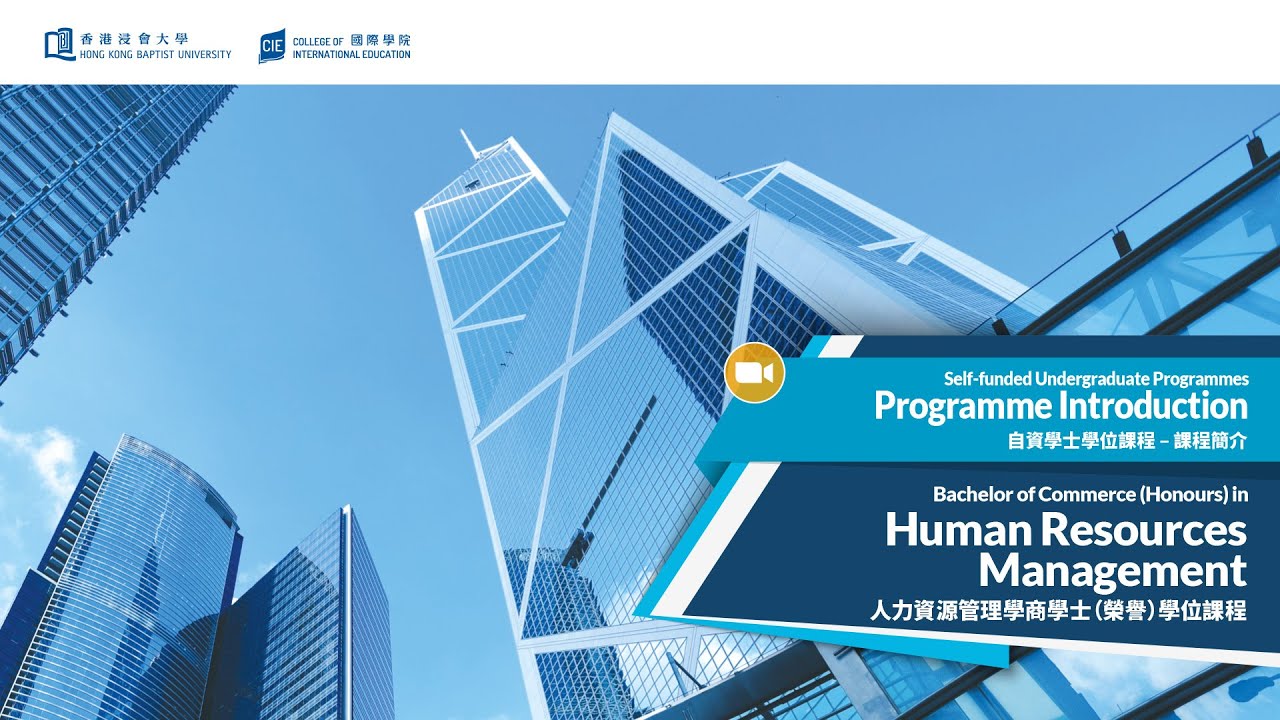 香港浸會大學
HONG KONG BAPTIST UNIVERSITY

CIE COLLEGE OF 國際學院
INTERNATIONAL EDUCATION

Self-funded Undergraduate Programmes
Programme Introduction
自資學士學位課程 – 課程簡介

Bachelor of Commerce (Honours) in
Human Resources Management
人力資源管理學商學士(榮譽)學位課程